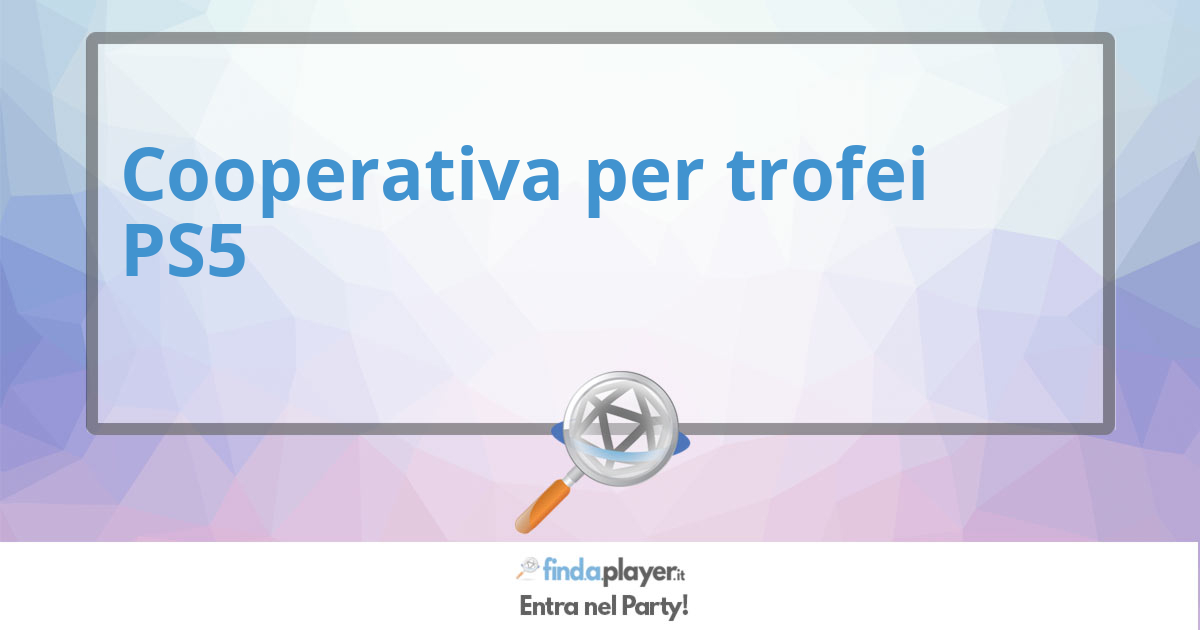 Cooperativa per trofei PS5

findaplayer.it
Entra nel Party!